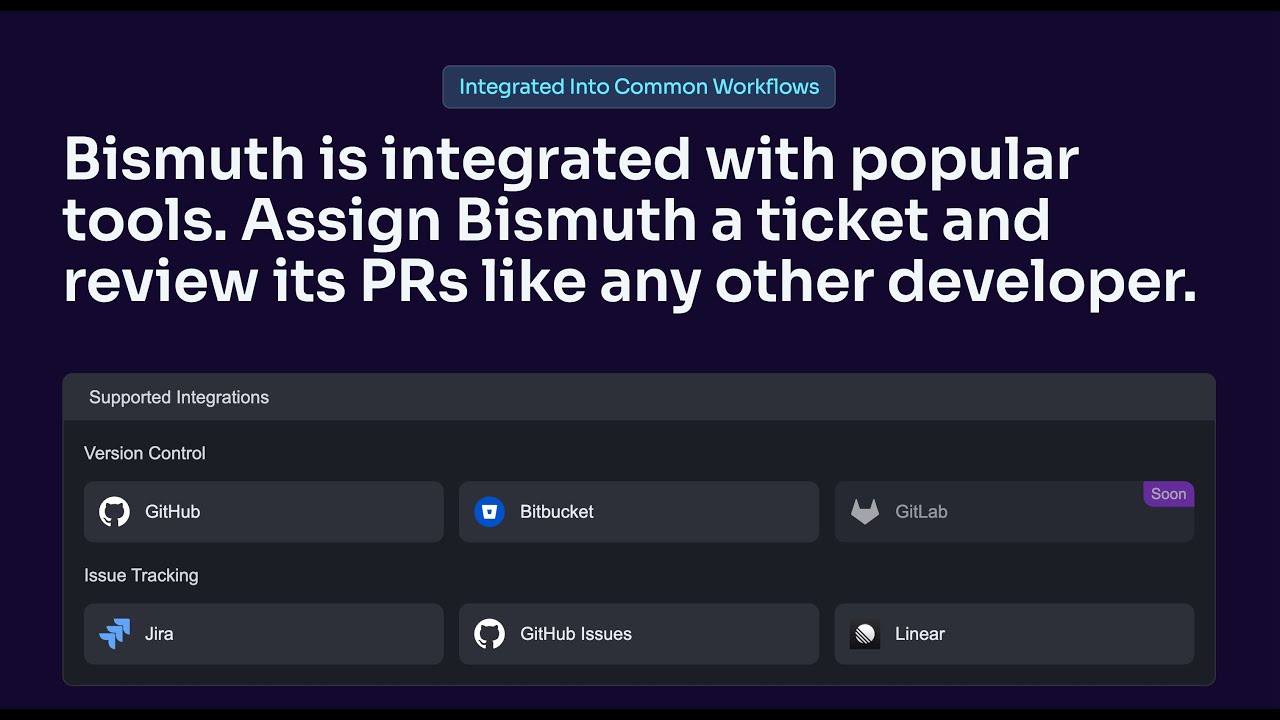 Integrated Into Common Workflows

Bismuth is integrated with popular tools. Assign Bismuth a ticket and review its PRs like any other developer.

Supported Integrations

Version Control

GitHub

Bitbucket

GitLab

Soon

Issue Tracking

Jira

GitHub Issues

Linear